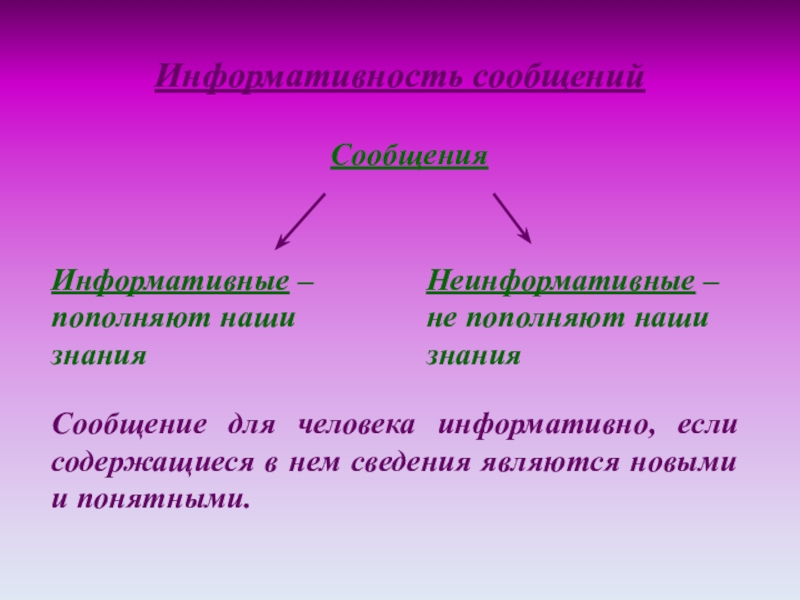 Информативность сообщений

Сообщения

Информативные – пополняют наши знания

Неинформативные – не пополняют наши знания

Сообщение для человека информативно, если содержащиеся в нем сведения являются новыми и понятными.